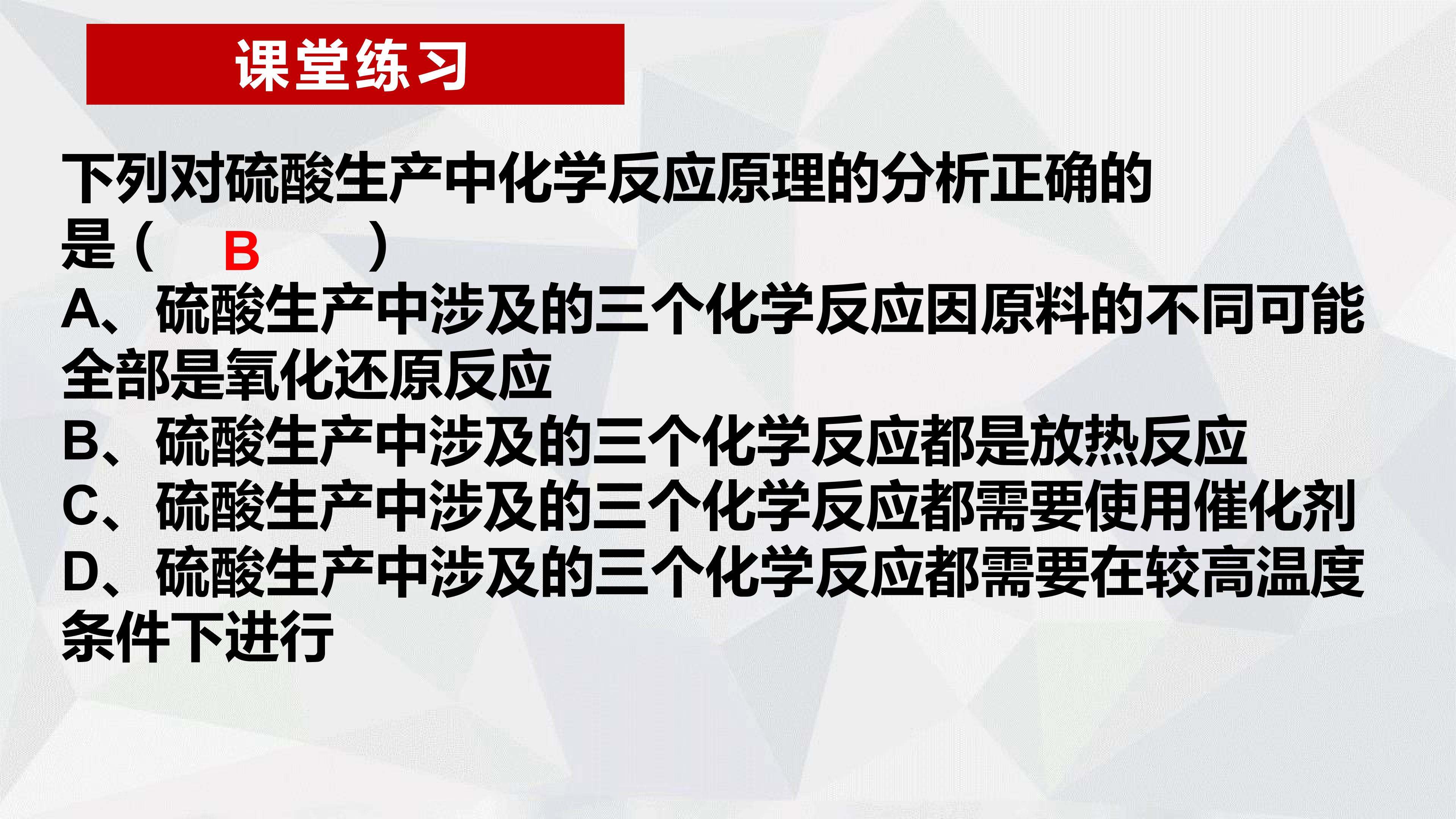 课堂练习

下列对硫酸生产中化学反应原理的分析正确的是（ B ）

A、硫酸生产中涉及的三个化学反应因原料的不同可能全部是氧化还原反应

B、硫酸生产中涉及的三个化学反应都是放热反应

C、硫酸生产中涉及的三个化学反应都需要使用催化剂

D、硫酸生产中涉及的三个化学反应都需要在较高温度条件下进行